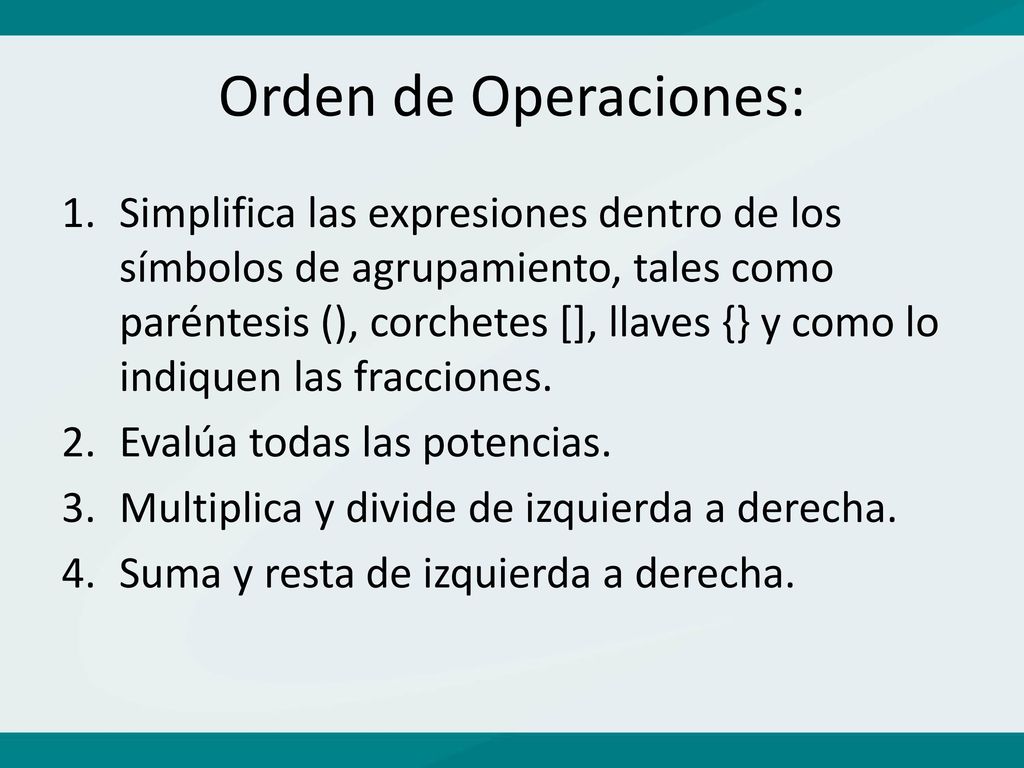 Orden de Operaciones:

1. Simplifica las expresiones dentro de los símbolos de agrupamiento, tales como paréntesis (), corchetes [], llaves {} y como lo indiquen las fracciones.
2. Evalúa todas las potencias.
3. Multiplica y divide de izquierda a derecha.
4. Suma y resta de izquierda a derecha.